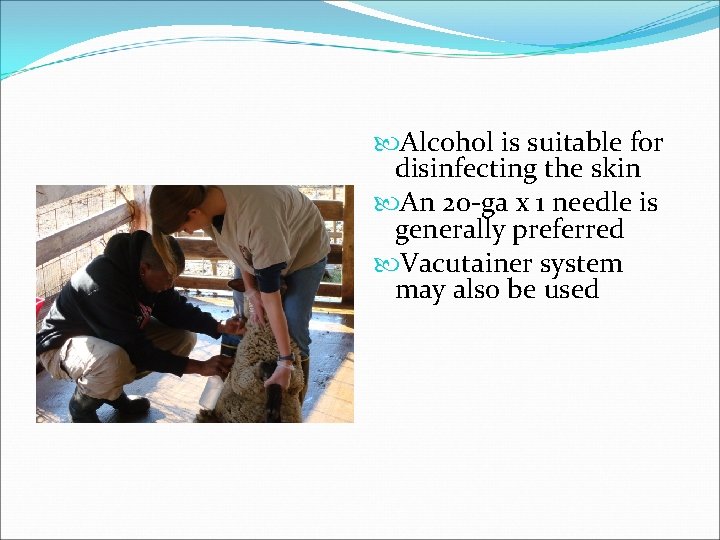 Alcohol is suitable for disinfecting the skin

An 20-ga x 1 needle is generally preferred

Vacutainer system may also be used